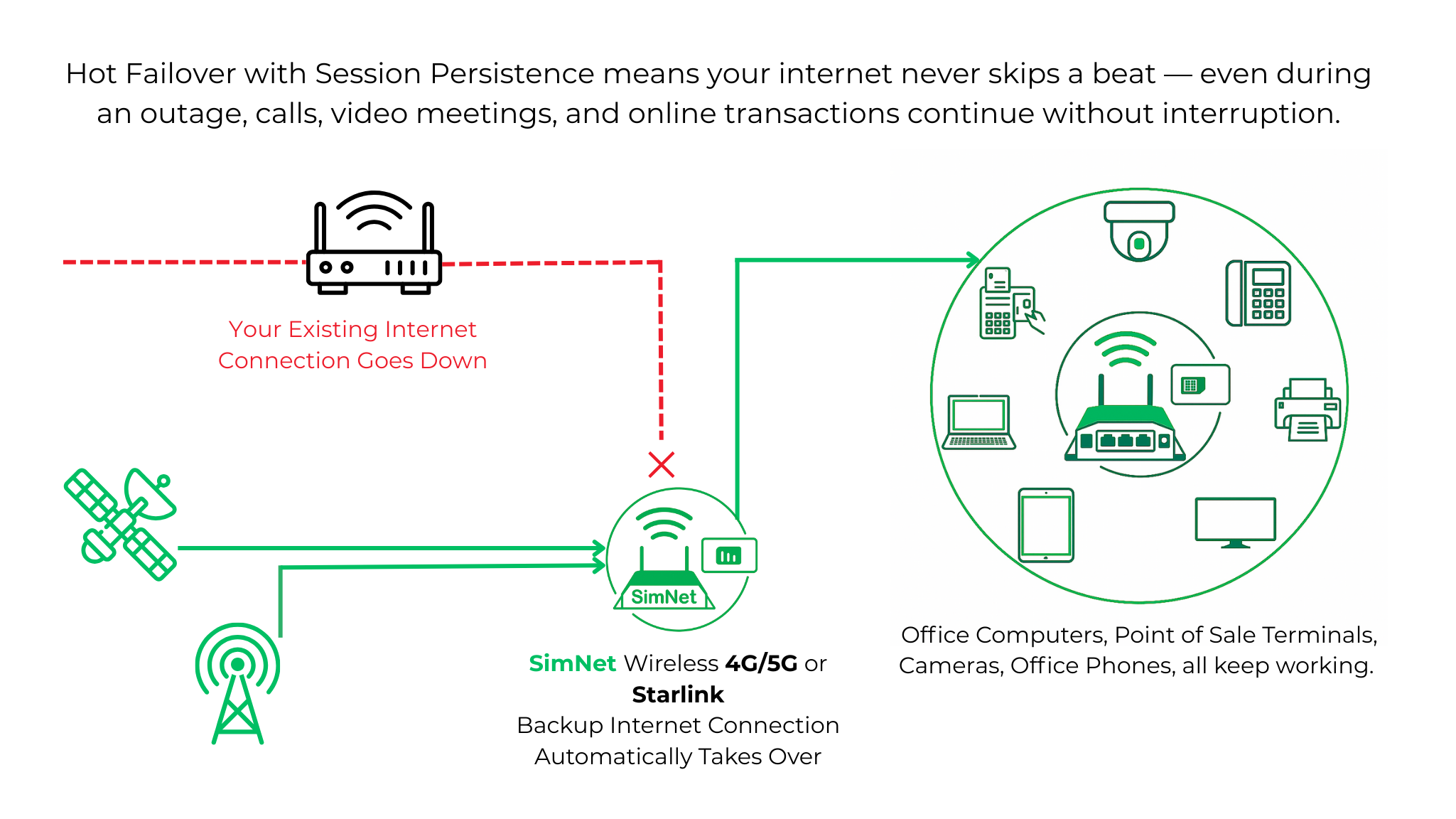 Hot Failover with Session Persistence means your internet never skips a beat — even during an outage, calls, video meetings, and online transactions continue without interruption.

Your Existing Internet Connection Goes Down

SimNet

SimNet Wireless 4G/5G or Starlink Backup Internet Connection Automatically Takes Over

Office Computers, Point of Sale Terminals, Cameras, Office Phones, all keep working.